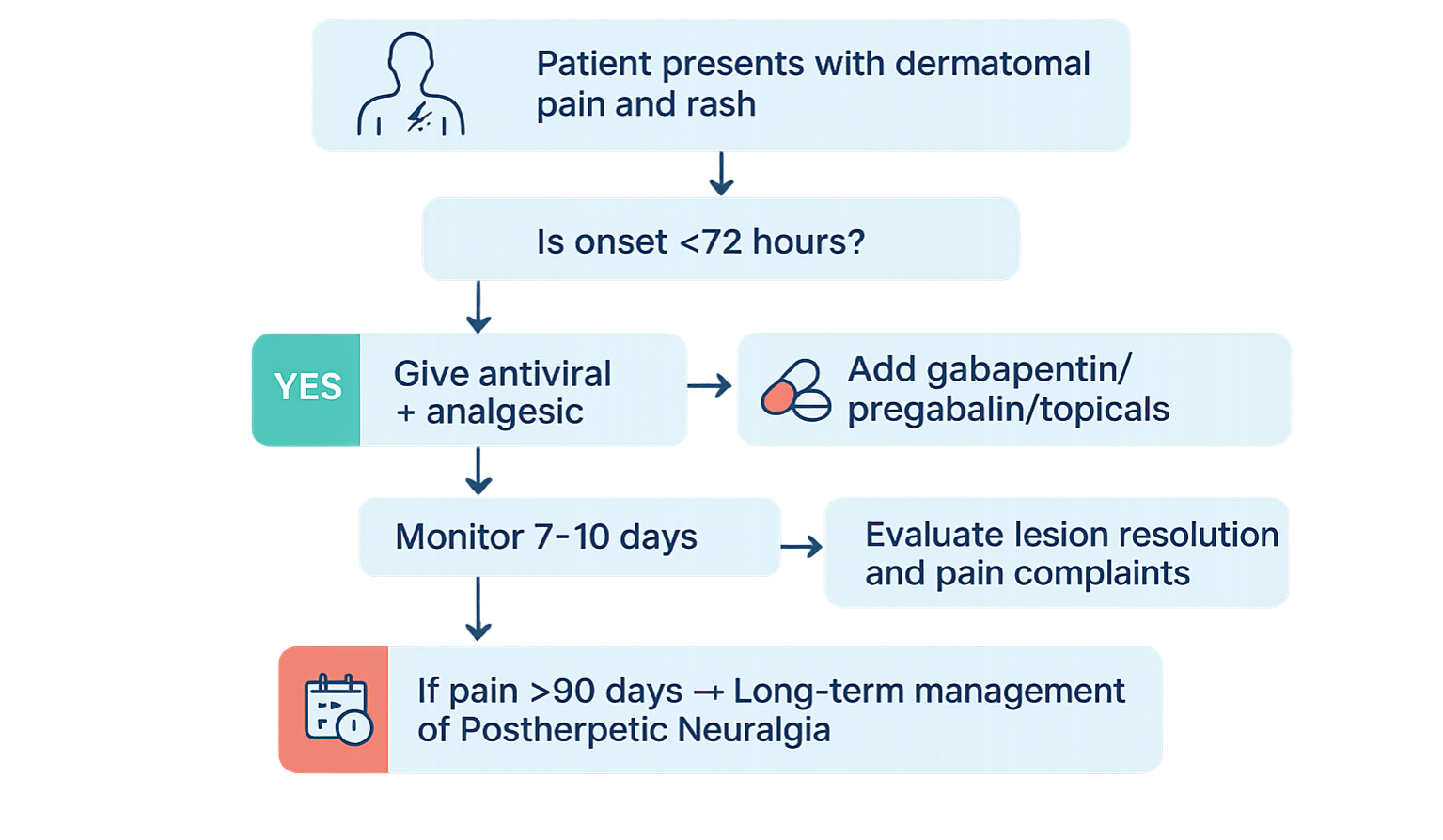 Patient presents with dermatomal pain and rash

Is onset <72 hours?

YES

Give antiviral + analgesic

Add gabapentin/ pregabalin/topicals

Monitor 7-10 days

Evaluate lesion resolution and pain complaints

If pain >90 days → Long-term management of Postherpetic Neuralgia